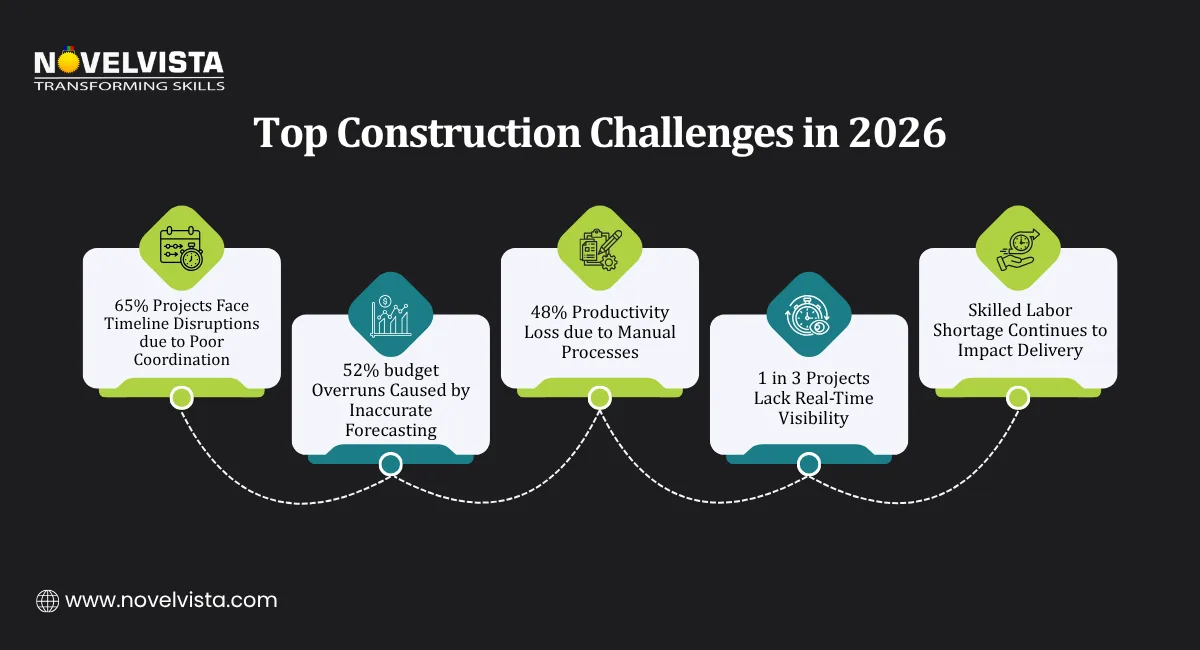 NOVELVISTA
TRANSFORMING SKILLS

Top Construction Challenges in 2026

65% Projects Face Timeline Disruptions due to Poor Coordination

52% budget Overruns Caused by Inaccurate Forecasting

48% Productivity Loss due to Manual Processes

1 in 3 Projects Lack Real-Time Visibility

Skilled Labor Shortage Continues to Impact Delivery

www.novelvista.com